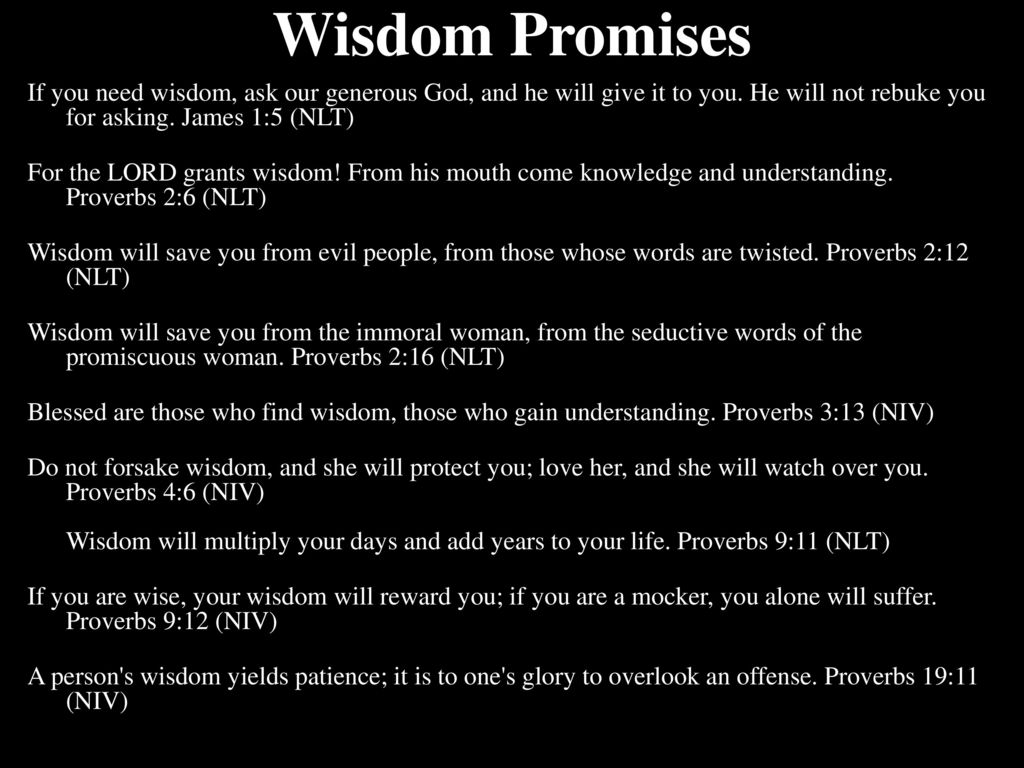 Wisdom Promises

If you need wisdom, ask our generous God, and he will give it to you. He will not rebuke you for asking. James 1:5 (NLT)

For the LORD grants wisdom! From his mouth come knowledge and understanding. Proverbs 2:6 (NLT)

Wisdom will save you from evil people, from those whose words are twisted. Proverbs 2:12 (NLT)

Wisdom will save you from the immoral woman, from the seductive words of the promiscuous woman. Proverbs 2:16 (NLT)

Blessed are those who find wisdom, those who gain understanding. Proverbs 3:13 (NIV)

Do not forsake wisdom, and she will protect you; love her, and she will watch over you. Proverbs 4:6 (NIV)

Wisdom will multiply your days and add years to your life. Proverbs 9:11 (NLT)

If you are wise, your wisdom will reward you; if you are a mocker, you alone will suffer. Proverbs 9:12 (NIV)

A person's wisdom yields patience; it is to one's glory to overlook an offense. Proverbs 19:11 (NIV)